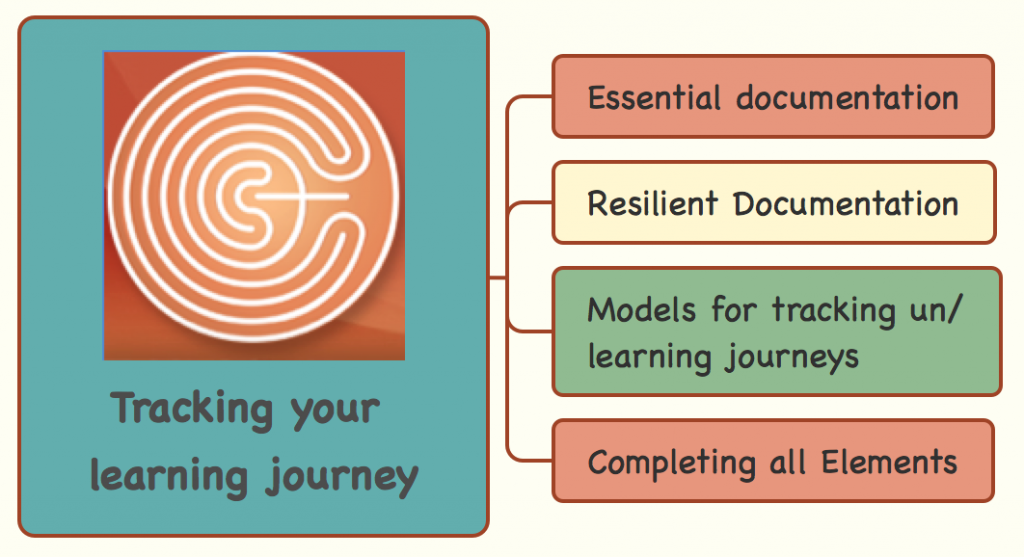 Tracking your learning journey

Essential documentation

Resilient Documentation

Models for tracking un/learning journeys

Completing all Elements